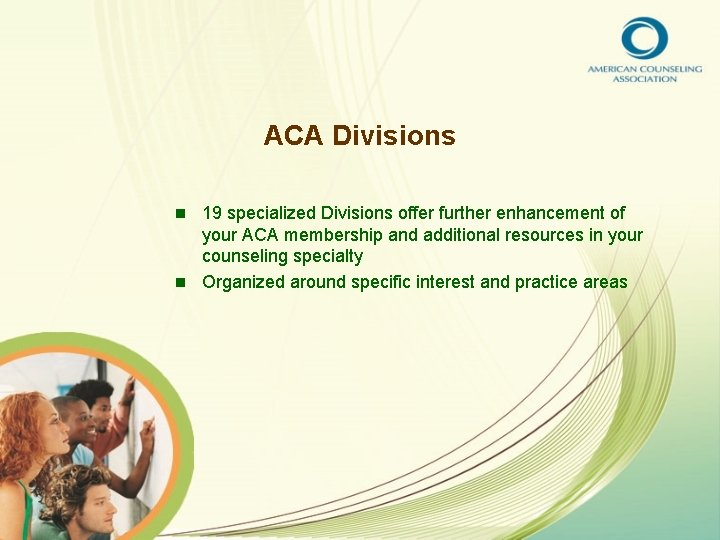 AMERICAN COUNSELING ASSOCIATION

ACA Divisions

- 19 specialized Divisions offer further enhancement of your ACA membership and additional resources in your counseling specialty
- Organized around specific interest and practice areas